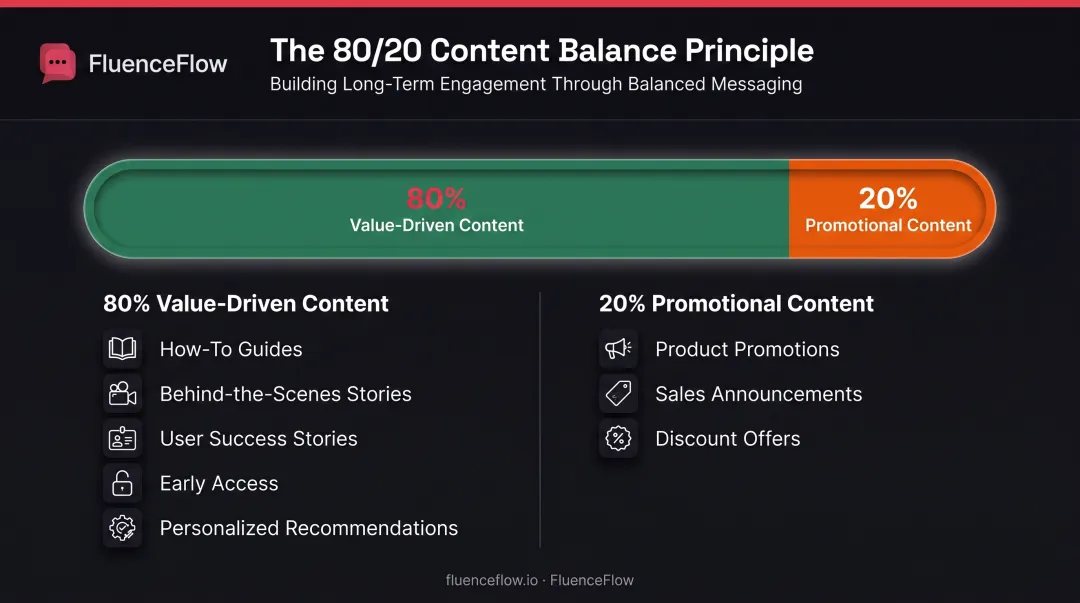 FluenceFlow

The 80/20 Content Balance Principle
Building Long-Term Engagement Through Balanced Messaging

80%
Value-Driven Content

20%
Promotional Content

80% Value-Driven Content
How-To Guides
Behind-the-Scenes Stories
User Success Stories
Early Access
Personalized Recommendations

20% Promotional Content
Product Promotions
Sales Announcements
Discount Offers

fluenceflow.io · FluenceFlow